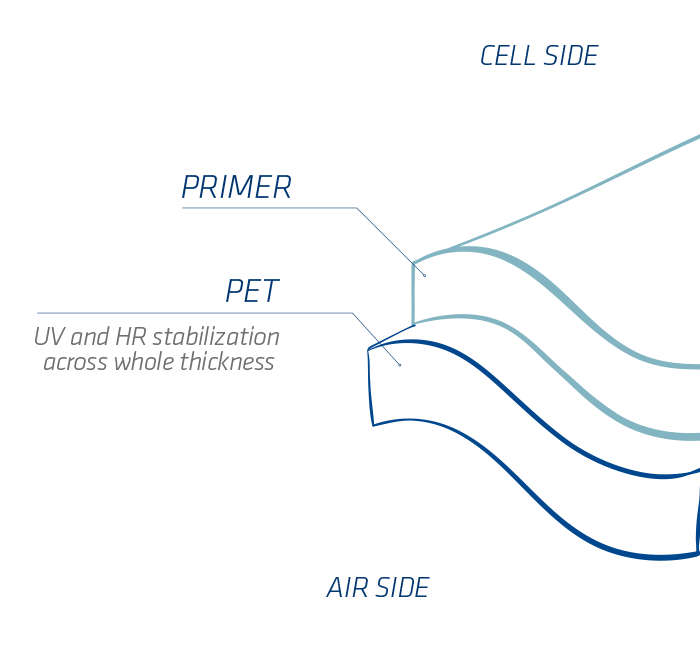 CELL SIDE

PRIMER

PET

UV and HR stabilization across whole thickness

AIR SIDE